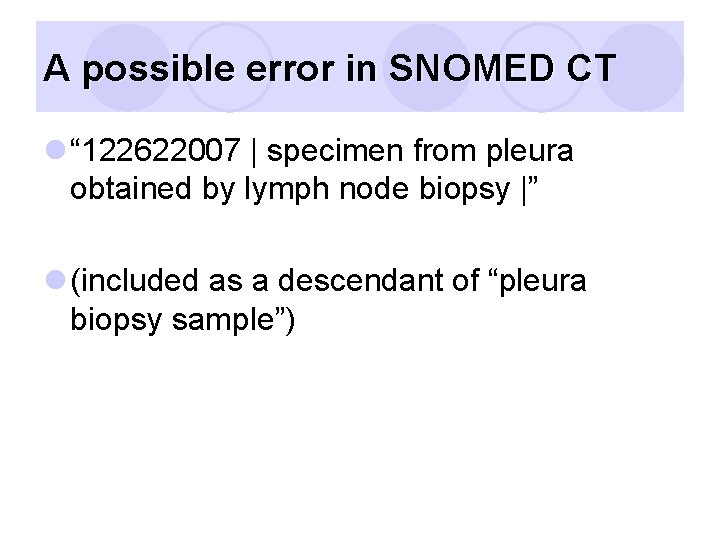 A possible error in SNOMED CT

“122622007 | specimen from pleura obtained by lymph node biopsy |”

(included as a descendant of “pleura biopsy sample”)